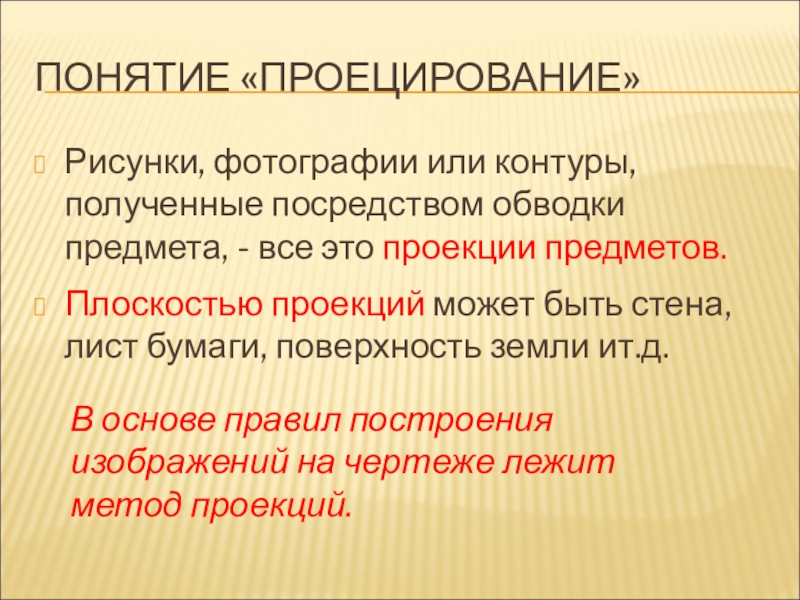 ПОНЯТИЕ «ПРОЕЦИРОВАНИЕ»

Рисунки, фотографии или контуры, полученные посредством обводки предмета, - все это проекции предметов.

Плоскостью проекций может быть стена, лист бумаги, поверхность земли ит.д.

В основе правил построения изображений на чертеже лежит метод проекций.